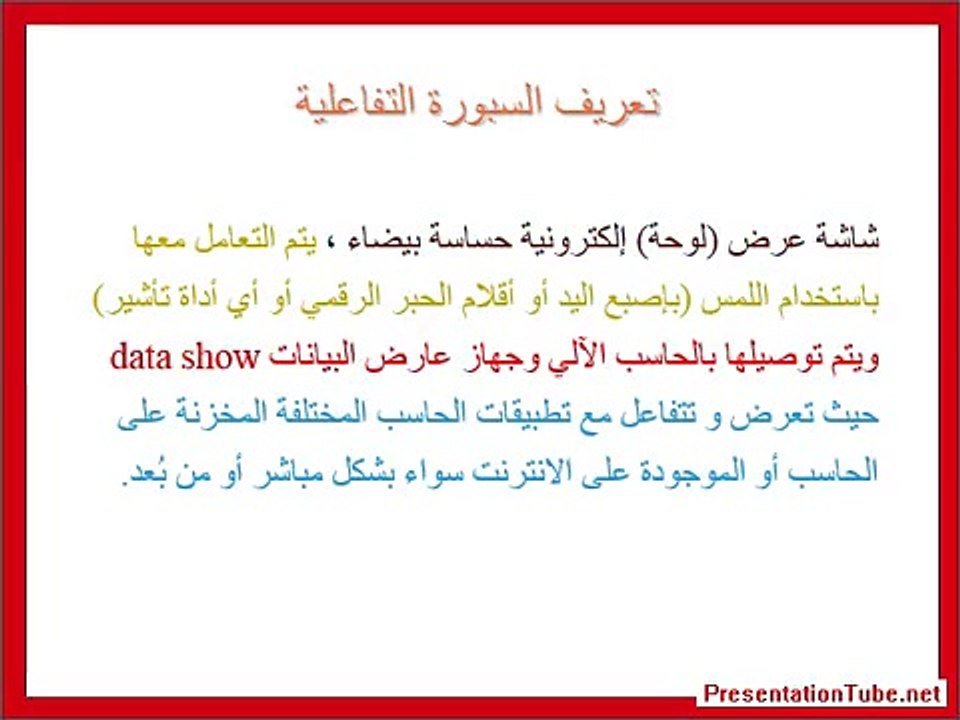 تعريف السبورة التفاعلية

شاشة عرض (لوحة) إلكترونية حساسة بيضاء ، يتم التعامل معها باستخدام اللمس (بإصبع اليد أو أقلام الحبر الرقمي أو أي أداة تأشير) ويتم توصيلها بالحاسب الآلي وجهاز عارض البيانات data show حيث تعرض و تتفاعل مع تطبيقات الحاسب المختلفة المخزنة على الحاسب أو الموجودة على الانترنت سواء بشكل مباشر أو من بُعد.

PresentationTube.net